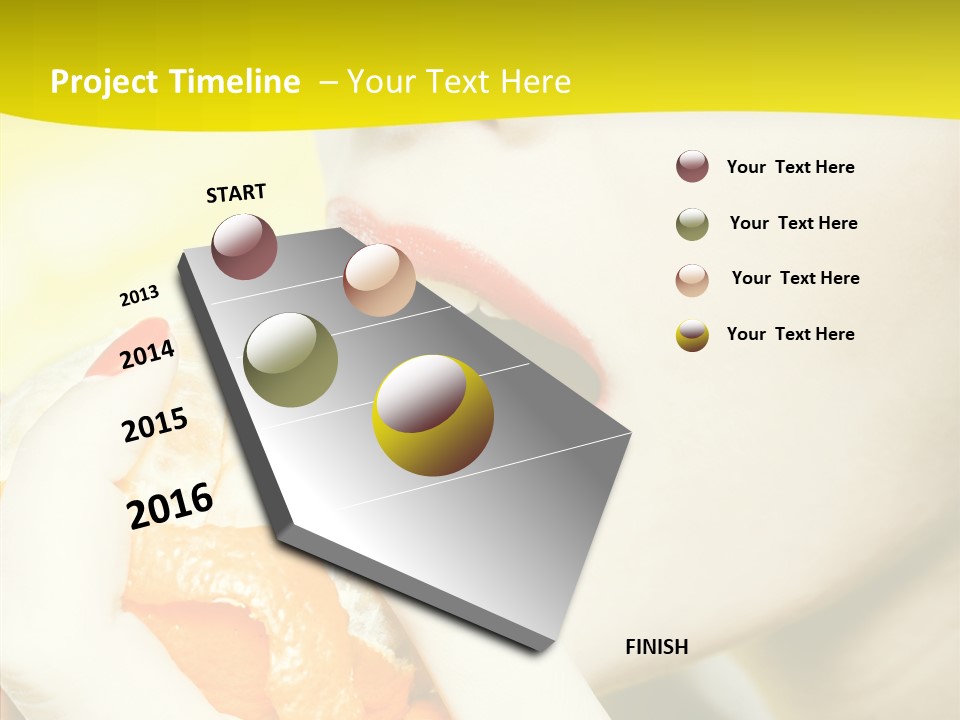 Project Timeline – Your Text Here

START

2013

2014

2015

2016

FINISH

Your Text Here

Your Text Here

Your Text Here

Your Text Here